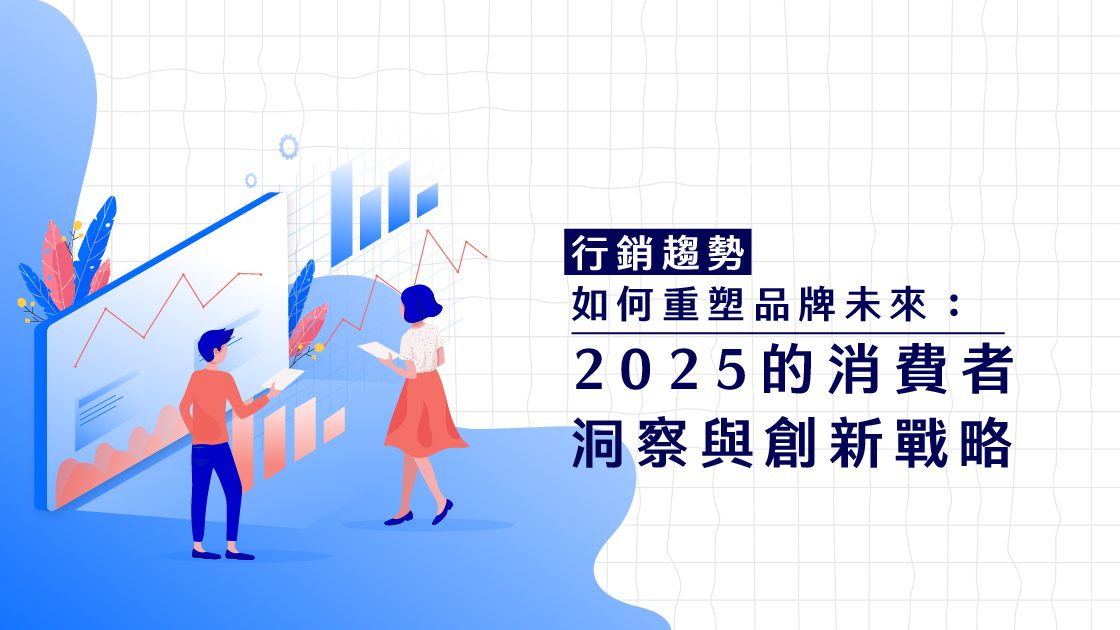 行銷趨勢

如何重塑品牌未來：

2025的消費者洞察與創新戰略